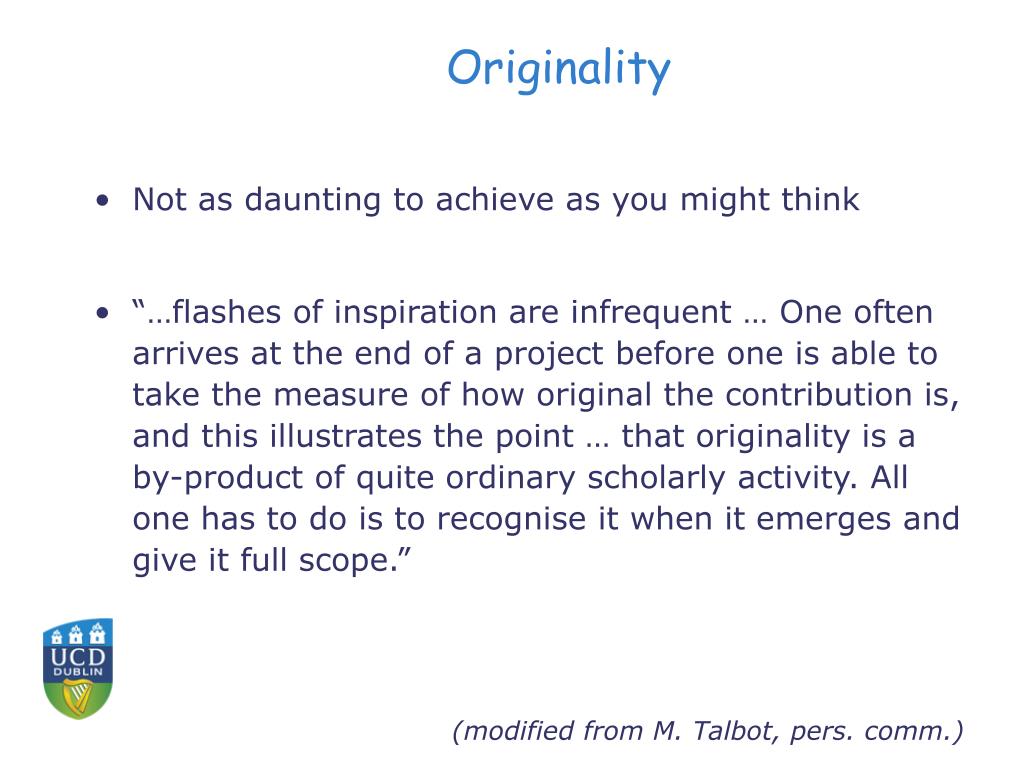 Originality

• Not as daunting to achieve as you might think

• “…flashes of inspiration are infrequent … One often arrives at the end of a project before one is able to take the measure of how original the contribution is, and this illustrates the point … that originality is a by-product of quite ordinary scholarly activity. All one has to do is to recognise it when it emerges and give it full scope.”

UCD
DUBLIN

(modified from M. Talbot, pers. comm.)